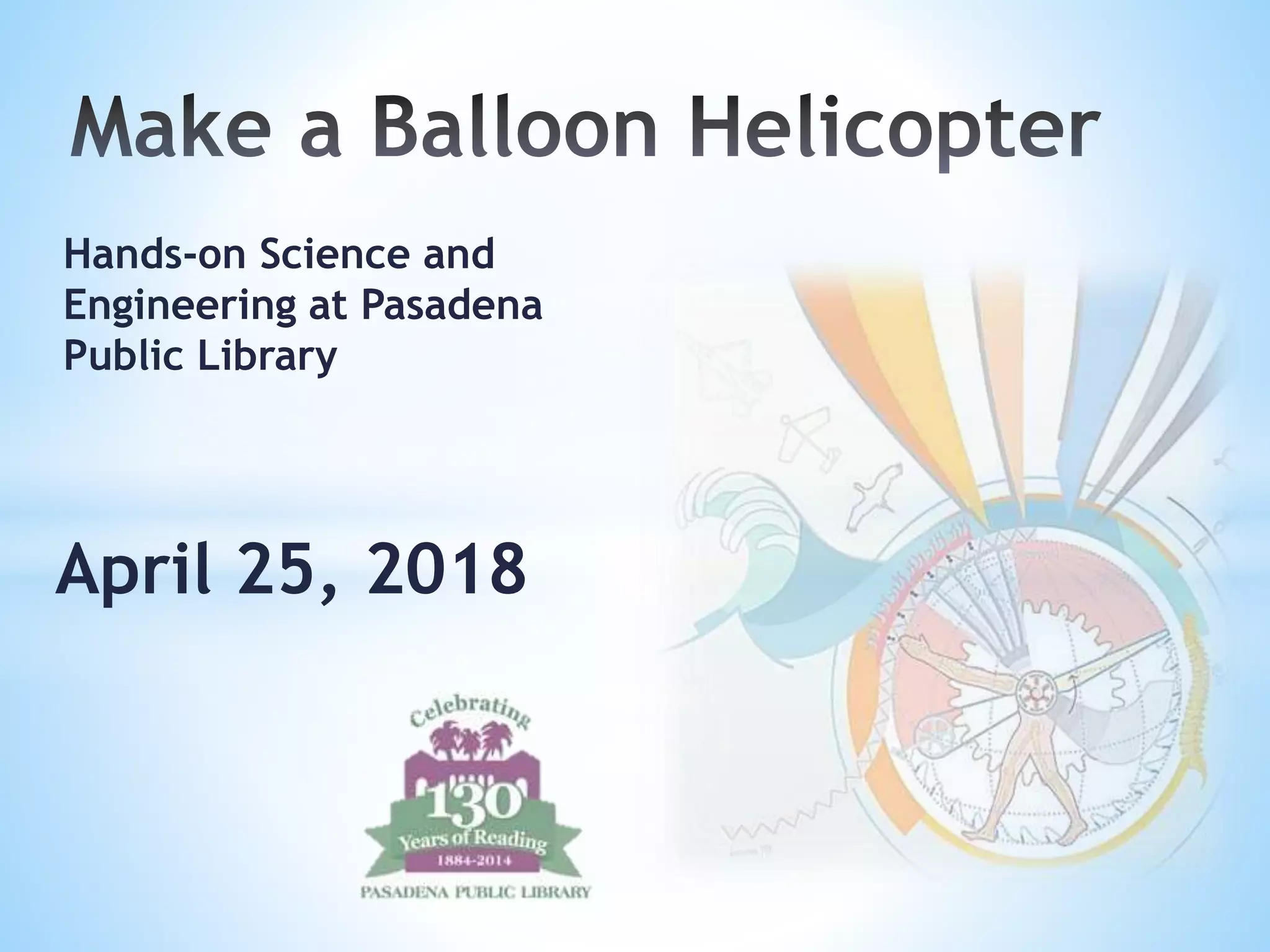 Make a Balloon Helicopter

Hands-on Science and Engineering at Pasadena Public Library

April 25, 2018

Celebrating
130
Years of Reading
1884-2014
PASADENA PUBLIC LIBRARY